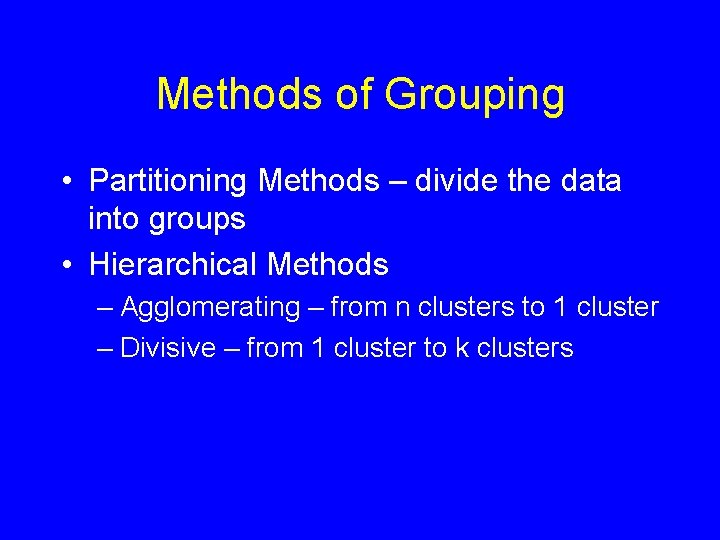 Methods of Grouping

• Partitioning Methods – divide the data into groups

• Hierarchical Methods

– Agglomerating – from n clusters to 1 cluster

– Divisive – from 1 cluster to k clusters